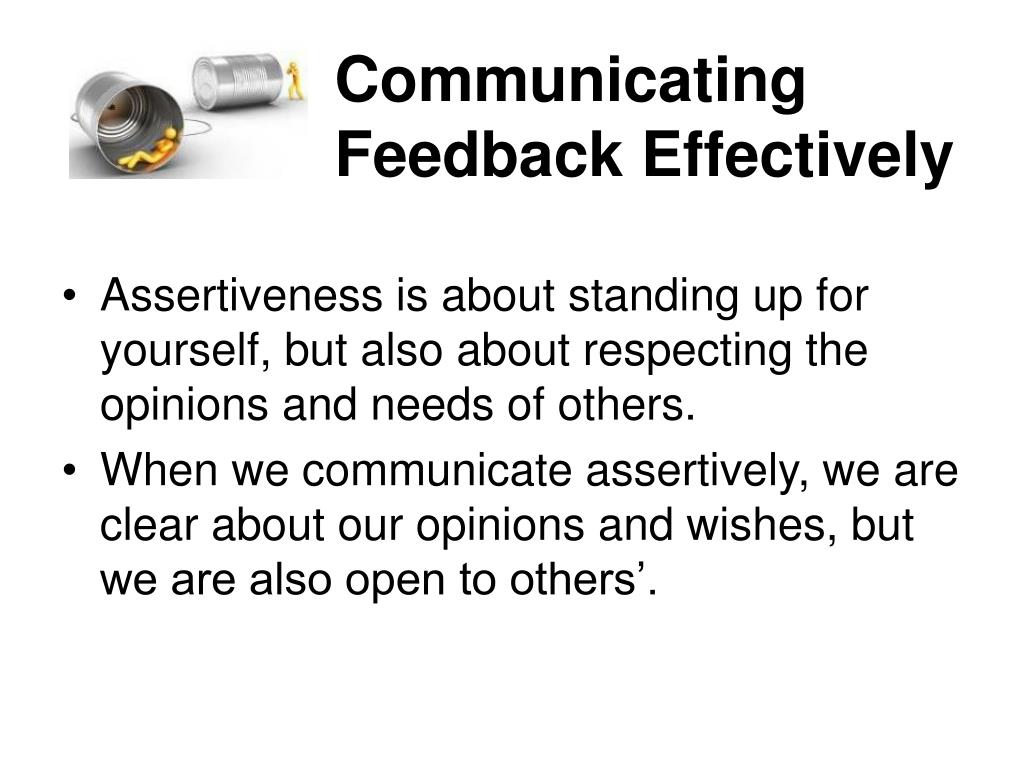 Communicating Feedback Effectively

• Assertiveness is about standing up for yourself, but also about respecting the opinions and needs of others.
• When we communicate assertively, we are clear about our opinions and wishes, but we are also open to others’.